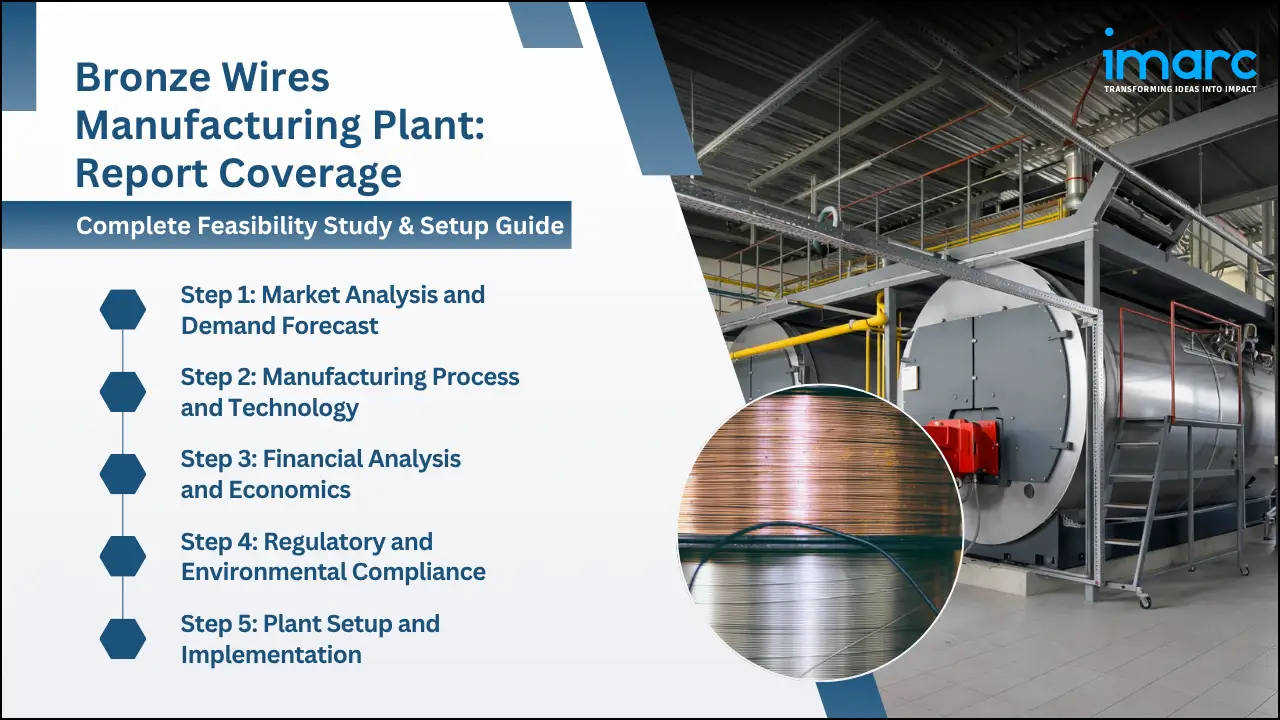 Bronze Wires Manufacturing Plant: Report Coverage

Complete Feasibility Study & Setup Guide

Step 1: Market Analysis and Demand Forecast

Step 2: Manufacturing Process and Technology

Step 3: Financial Analysis and Economics

Step 4: Regulatory and Environmental Compliance

Step 5: Plant Setup and Implementation

imarc
TRANSFORMING IDEAS INTO IMPACT